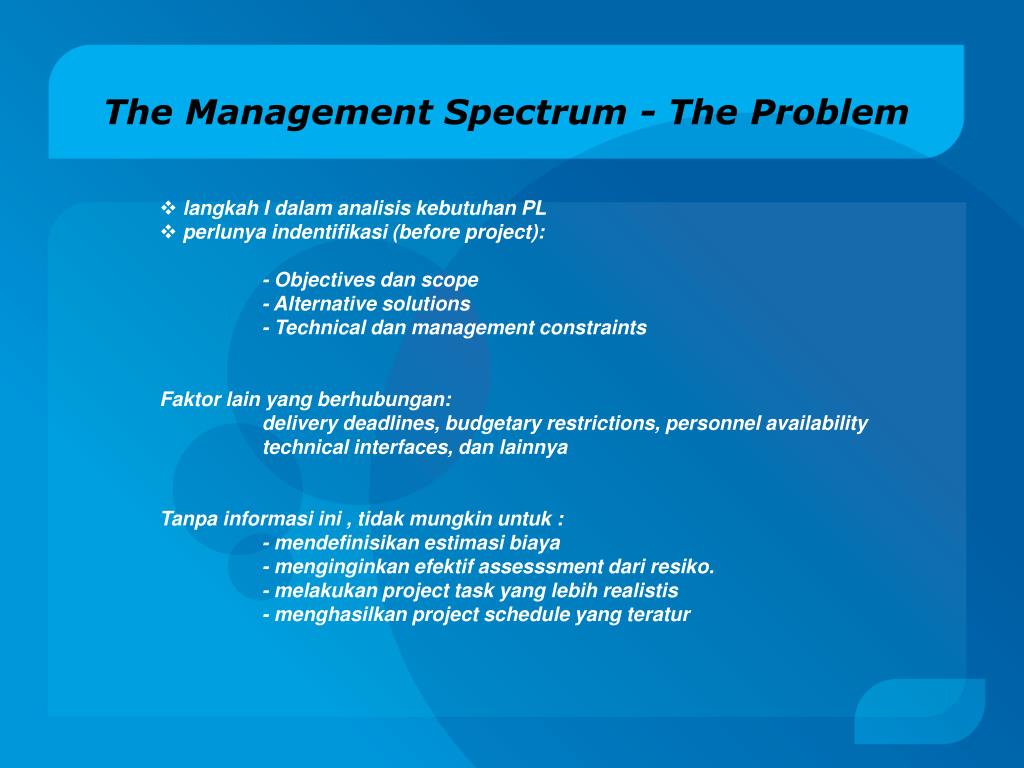 The Management Spectrum - The Problem

❖ langkah I dalam analisis kebutuhan PL
❖ perlunya indentifikasi (before project):

- Objectives dan scope
- Alternative solutions
- Technical dan management constraints

Faktor lain yang berhubungan:
delivery deadlines, budgetary restrictions, personnel availability
technical interfaces, dan lainnya

Tanpa informasi ini , tidak mungkin untuk :
- mendefinisikan estimasi biaya
- menginginkan efektif assesssment dari resiko.
- melakukan project task yang lebih realistis
- menghasilkan project schedule yang teratur